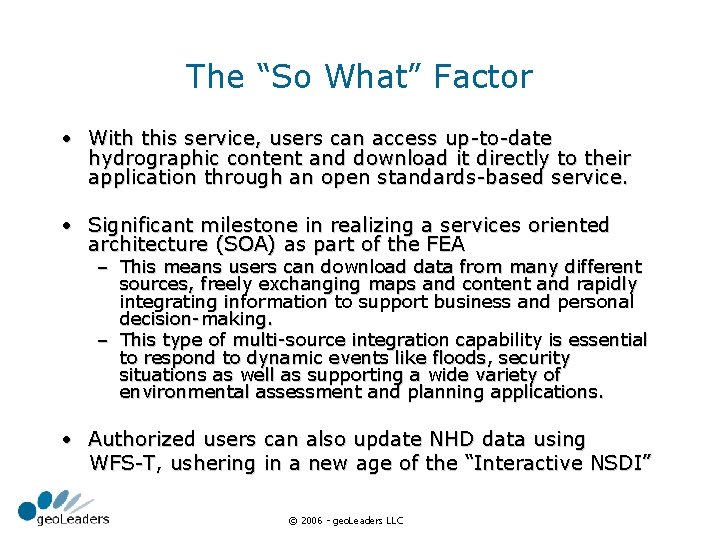 The “So What” Factor

• With this service, users can access up-to-date hydrographic content and download it directly to their application through an open standards-based service.

• Significant milestone in realizing a services oriented architecture (SOA) as part of the FEA
– This means users can download data from many different sources, freely exchanging maps and content and rapidly integrating information to support business and personal decision-making.
– This type of multi-source integration capability is essential to respond to dynamic events like floods, security situations as well as supporting a wide variety of environmental assessment and planning applications.

• Authorized users can also update NHD data using WFS-T, ushering in a new age of the “Interactive NSDI”

geoLeaders

© 2006 - geoLeaders LLC